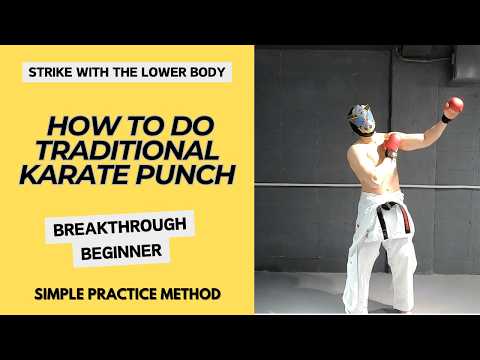 STRIKE WITH THE LOWER BODY

HOW TO DO TRADITIONAL KARATE PUNCH

BREAKTHROUGH BEGINNER

SIMPLE PRACTICE METHOD